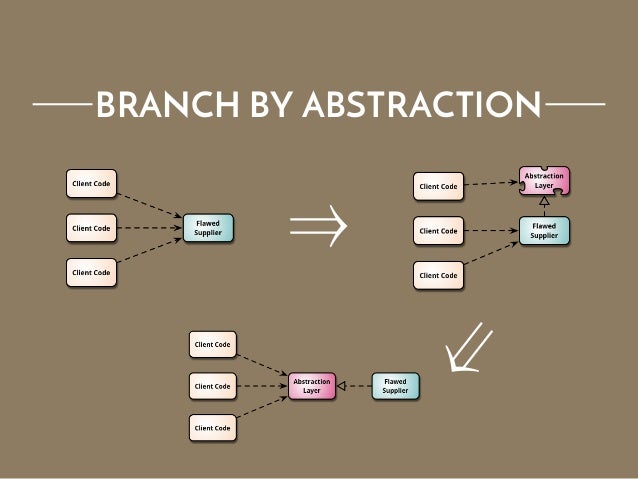 BRANCH BY ABSTRACTION

Client Code
Client Code
Client Code
Flawed Supplier

Client Code
Client Code
Client Code
Abstraction Layer
Flawed Supplier

Client Code
Client Code
Client Code
Abstraction Layer
Flawed Supplier